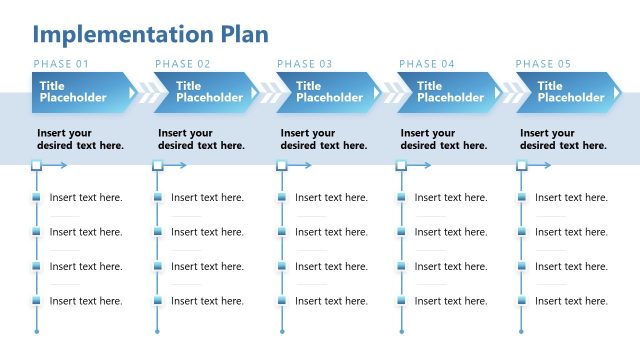 Implementation Plan

PHASE 01

Title Placeholder

Insert your desired text here.

Insert text here.

Insert text here.

Insert text here.

Insert text here.

PHASE 02

Title Placeholder

Insert your desired text here.

Insert text here.

Insert text here.

Insert text here.

Insert text here.

PHASE 03

Title Placeholder

Insert your desired text here.

Insert text here.

Insert text here.

Insert text here.

Insert text here.

PHASE 04

Title Placeholder

Insert your desired text here.

Insert text here.

Insert text here.

Insert text here.

Insert text here.

PHASE 05

Title Placeholder

Insert your desired text here.

Insert text here.

Insert text here.

Insert text here.

Insert text here.